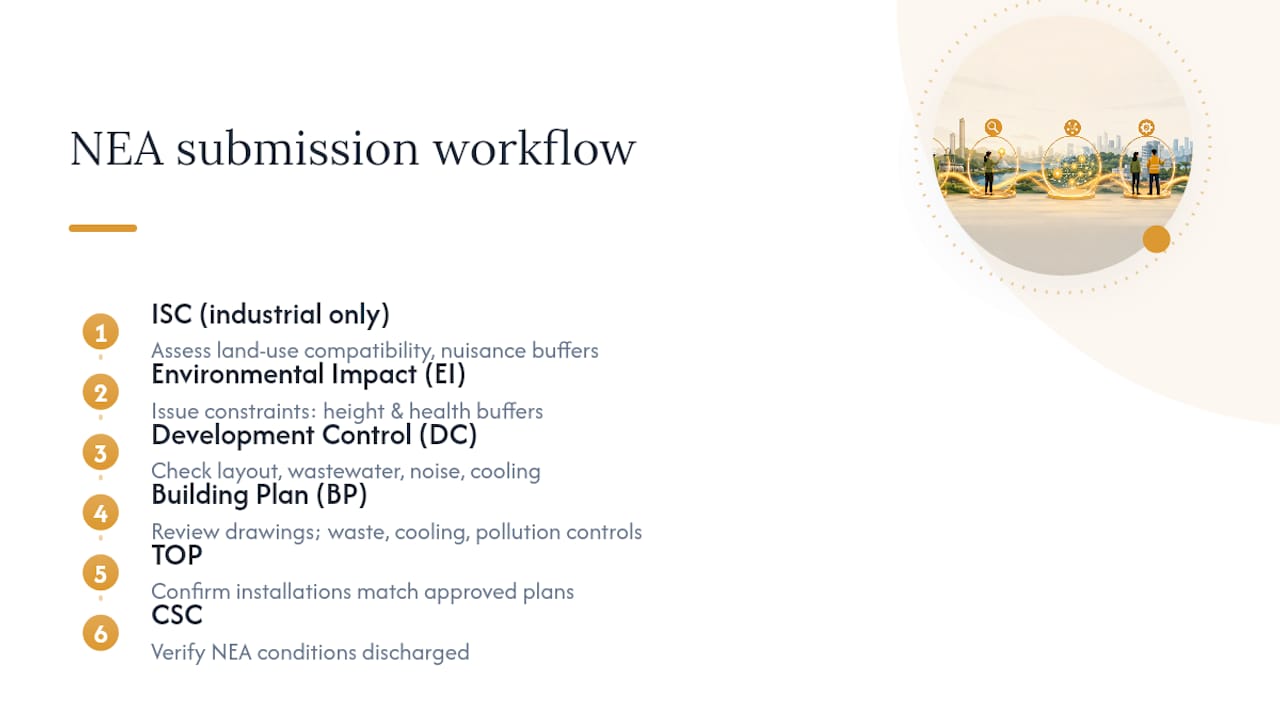 NEA submission workflow

1
ISC (industrial only)
Assess land-use compatibility, nuisance buffers

2
Environmental Impact (EI)
Issue constraints: height & health buffers

3
Development Control (DC)
Check layout, wastewater, noise, cooling

4
Building Plan (BP)
Review drawings; waste, cooling, pollution controls

5
TOP
Confirm installations match approved plans

6
CSC
Verify NEA conditions discharged